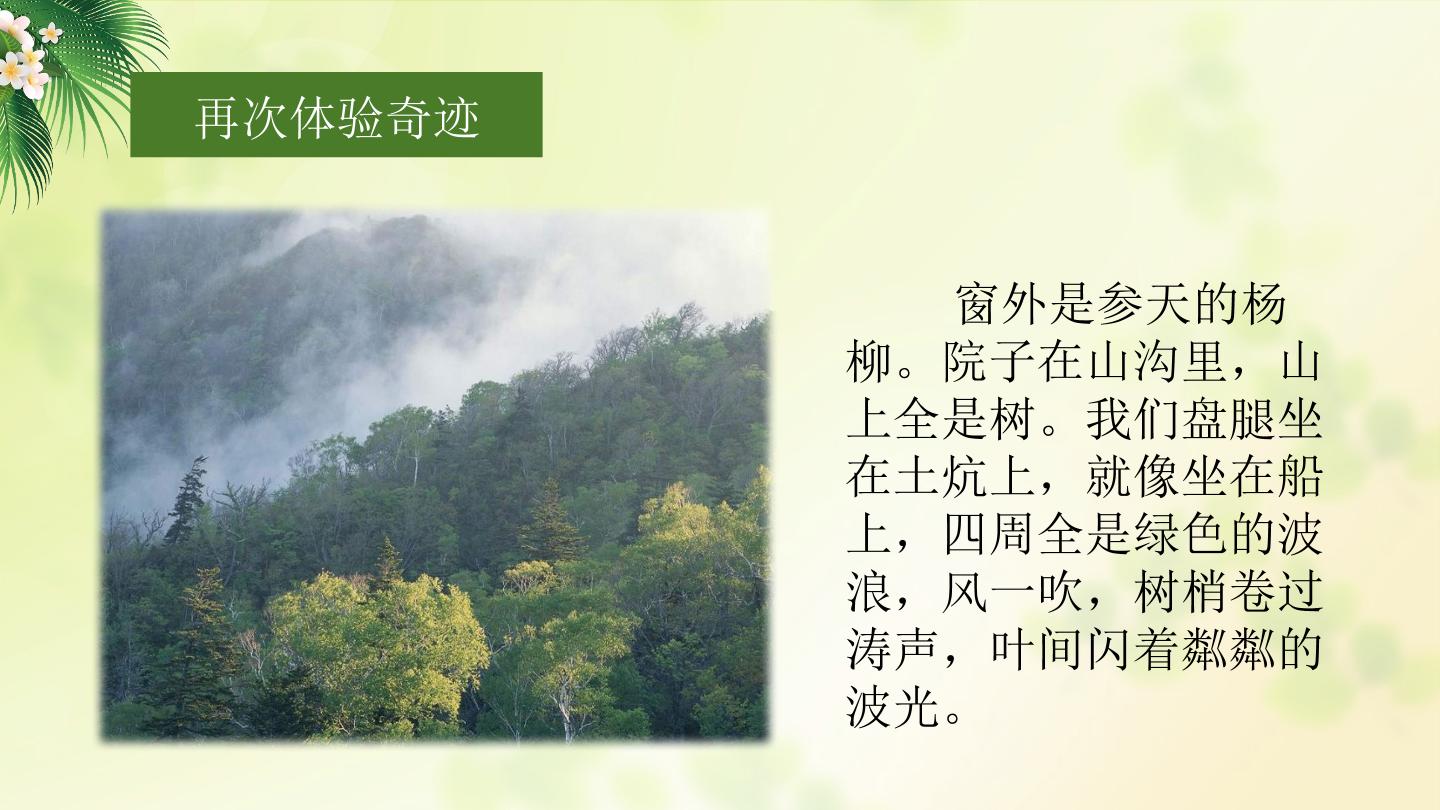 再次体验奇迹

窗外是参天的杨柳。院子在山沟里，山上全是树。我们盘腿坐在土炕上，就像坐在船上，四周全是绿色的波浪，风一吹，树梢卷过涛声，叶间闪着粼粼的波光。